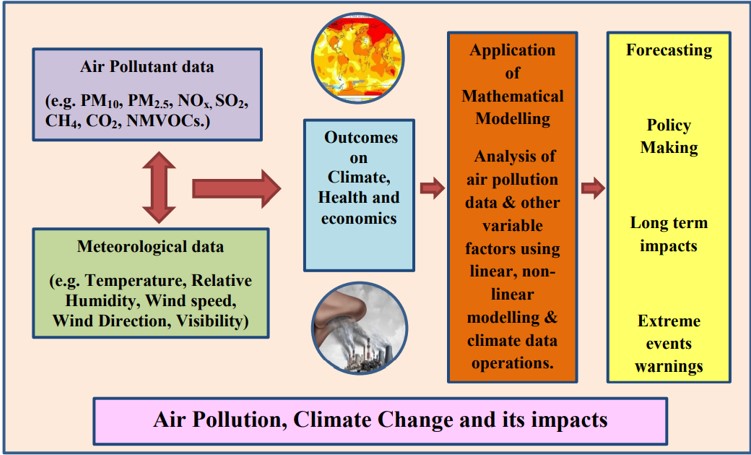 Air Pollutant data

(e.g. $PM_{10}$, $PM_{2.5}$, $NO_x$, $SO_2$, $CH_4$, $CO_2$, NMVOCs.)

Meteorological data

(e.g. Temperature, Relative Humidity, Wind speed, Wind Direction, Visibility)

Outcomes on Climate, Health and economics

Application of Mathematical Modelling

Analysis of air pollution data & other variable factors using linear, non-linear modelling & climate data operations.

Forecasting

Policy Making

Long term impacts

Extreme events warnings

Air Pollution, Climate Change and its impacts